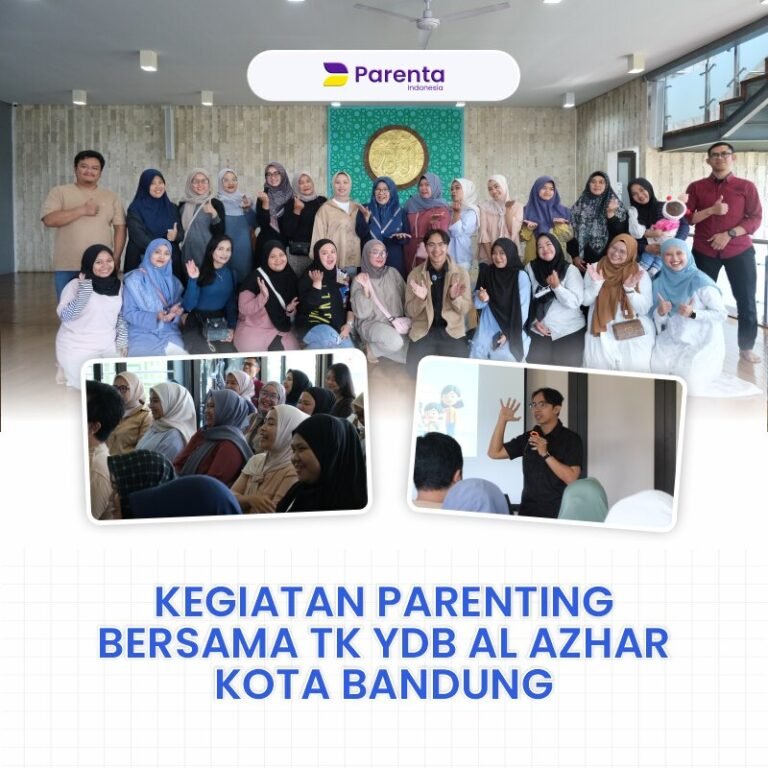 Parenta
Indonesia

KEGIATAN PARENTING
BERSAMA TK YDB AL AZHAR
KOTA BANDUNG